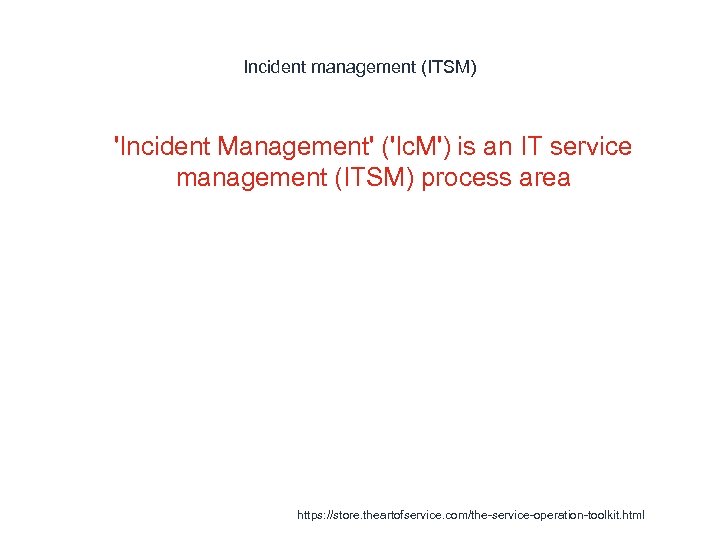 Incident management (ITSM)

'Incident Management' ('IcM') is an IT service management (ITSM) process area

https://store.theartofservice.com/the-service-operation-toolkit.html